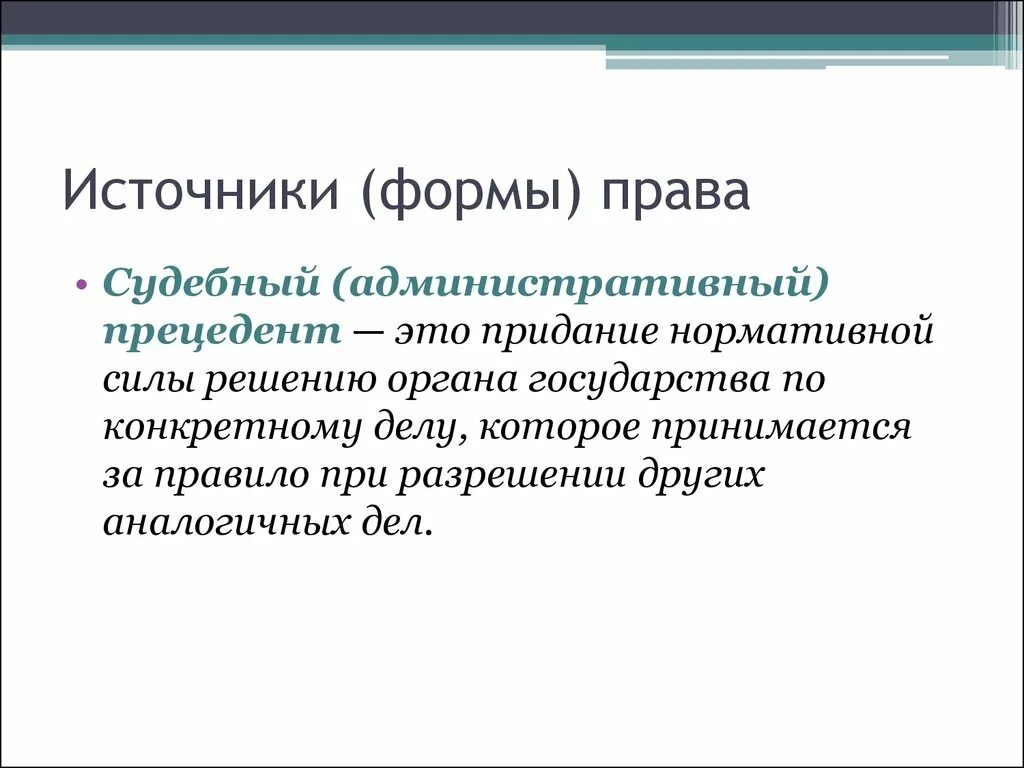 Источники (формы) права

• Судебный (административный) прецедент — это придание нормативной силы решению органа государства по конкретному делу, которое принимается за правило при разрешении других аналогичных дел.